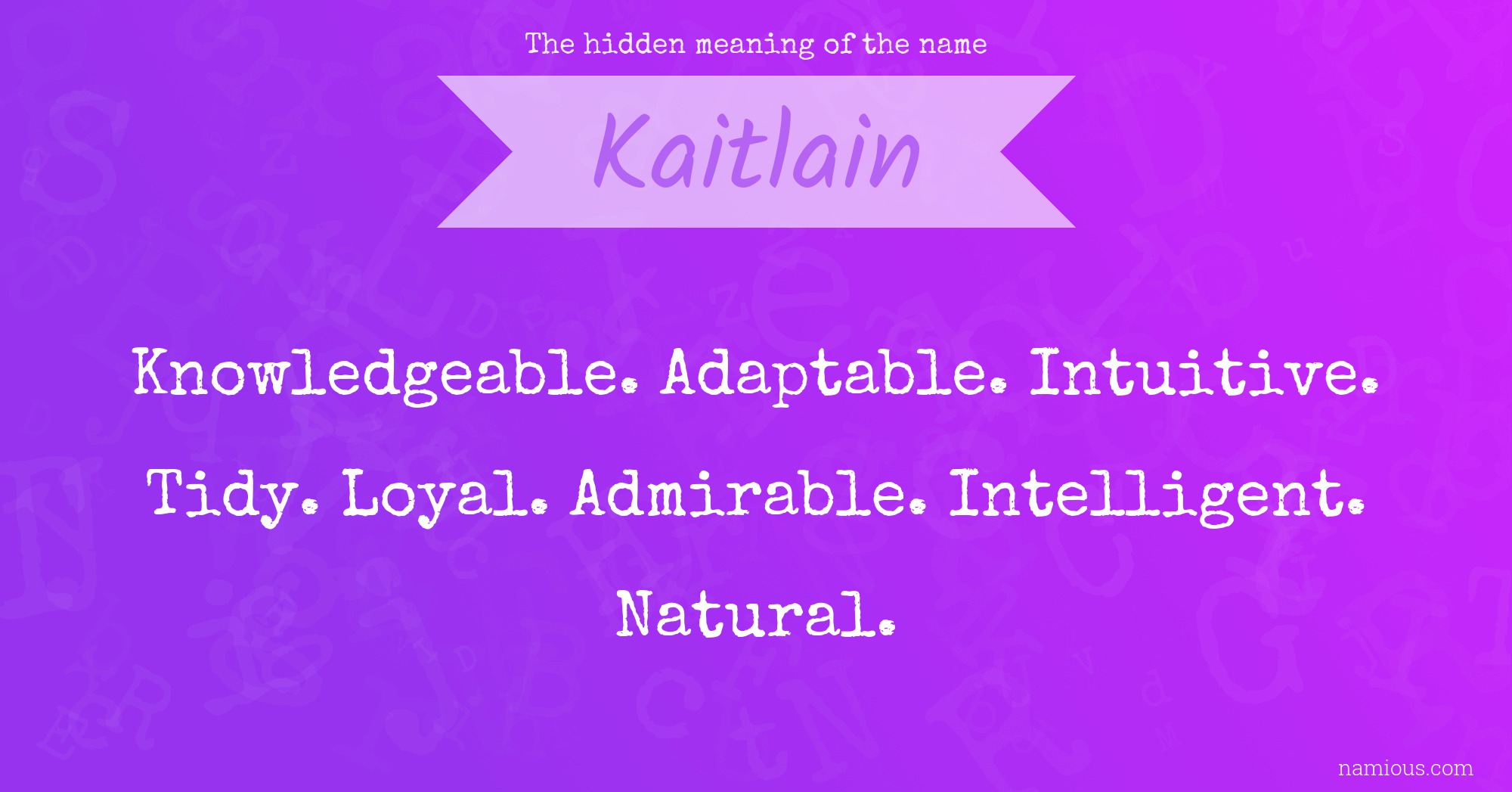 The hidden meaning of the name

Kaitlain

Knowledgeable. Adaptable. Intuitive. Tidy. Loyal. Admirable. Intelligent. Natural.

namious.com